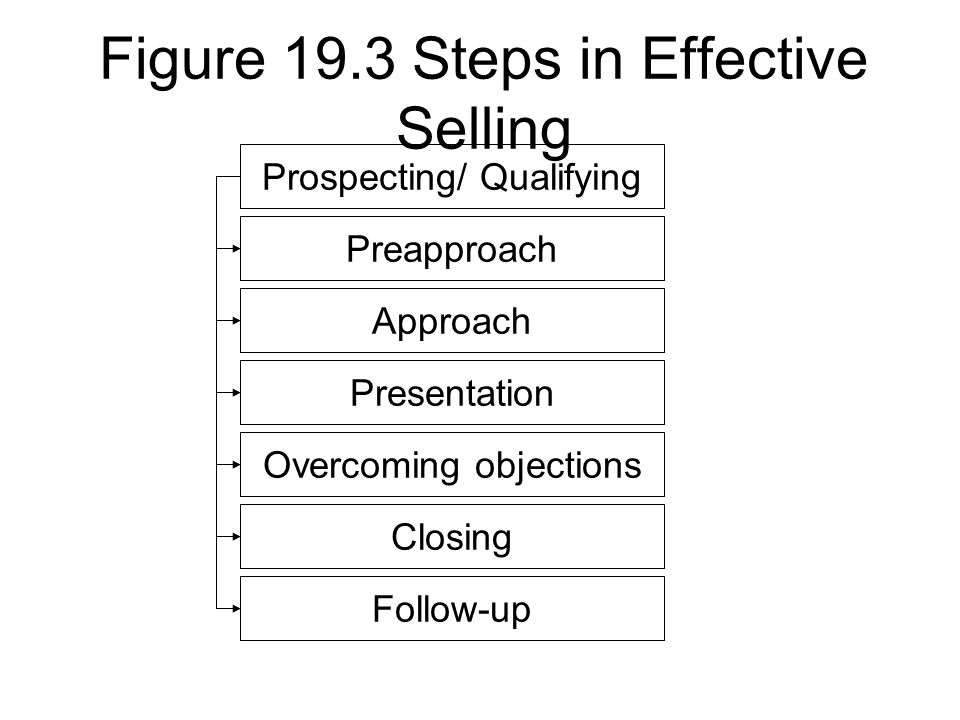 Figure 19.3 Steps in Effective Selling

Prospecting/ Qualifying

Preapproach

Approach

Presentation

Overcoming objections

Closing

Follow-up